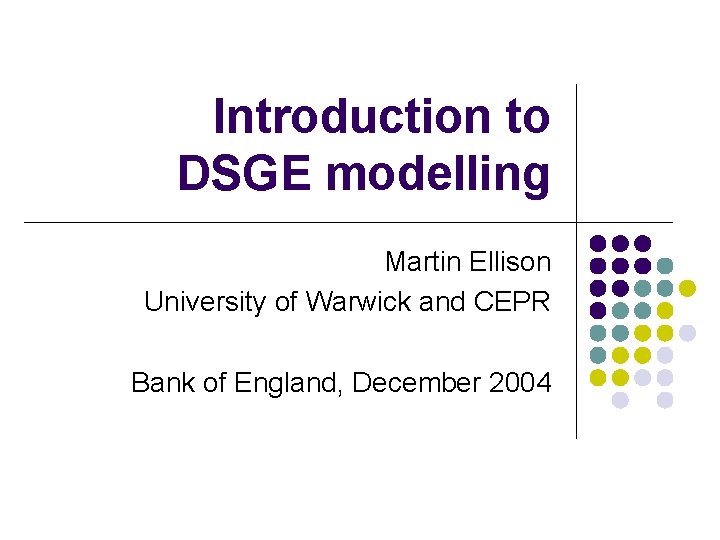 Introduction to DSGE modelling

Martin Ellison
University of Warwick and CEPR

Bank of England, December 2004